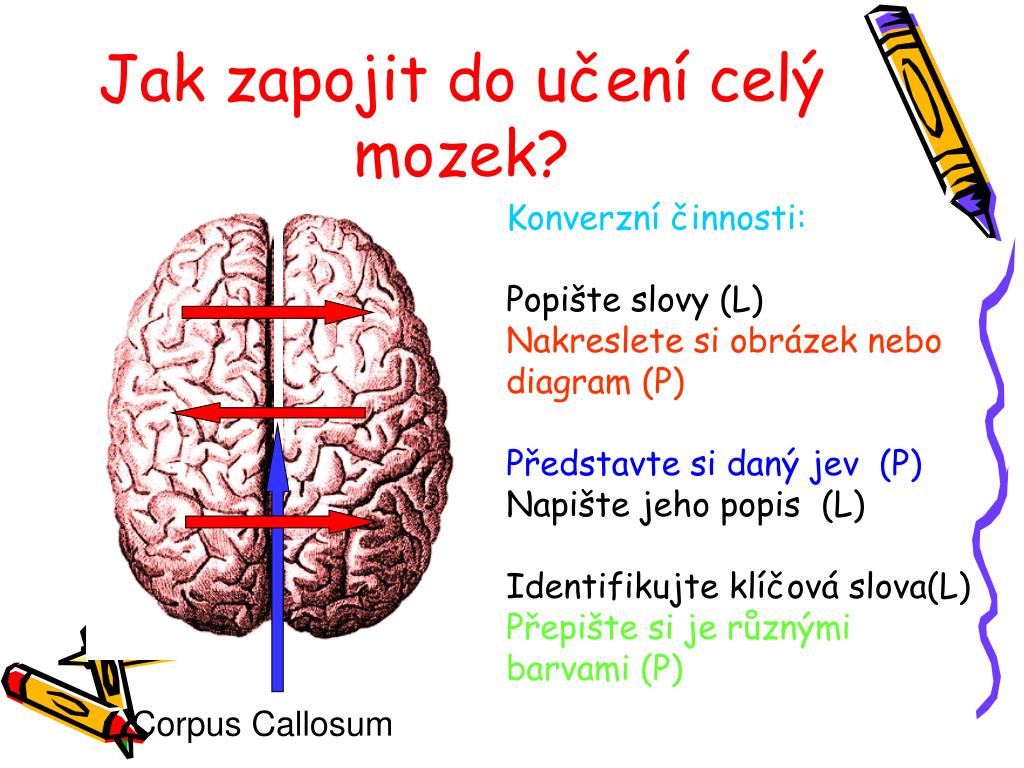 Jak zapojit do učení celý mozek?

Konverzní činnosti:

Popište slovy (L)
Nakreslete si obrázek nebo diagram (P)

Představte si daný jev (P)
Napište jeho popis (L)

Identifikujte klíčová slova(L)
Přepište si je různými barvami (P)

Corpus Callosum